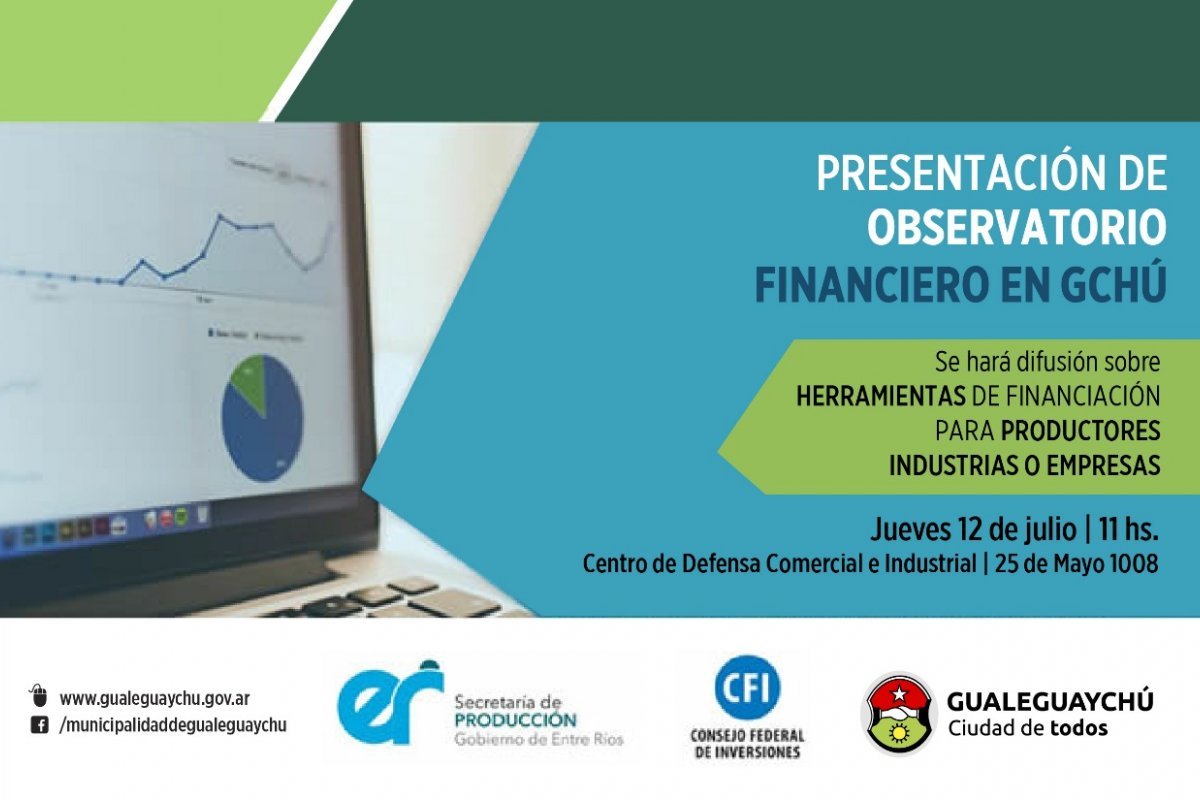 PRESENTACIÓN DE OBSERVATORIO FINANCIERO EN GCHÚ

Se hará difusión sobre HERRAMIENTAS DE FINANCIACIÓN PARA PRODUCTORES INDUSTRIAS O EMPRESAS

Jueves 12 de julio | 11 hs.
Centro de Defensa Comercial e Industrial | 25 de Mayo 1008

www.gualeguaychu.gov.ar
/municipalidaddegualeguaychu

er Secretaría de PRODUCCIÓN Gobierno de Entre Ríos

CFI CONSEJO FEDERAL DE INVERSIONES

GUALEGUAYCHÚ Ciudad de todos